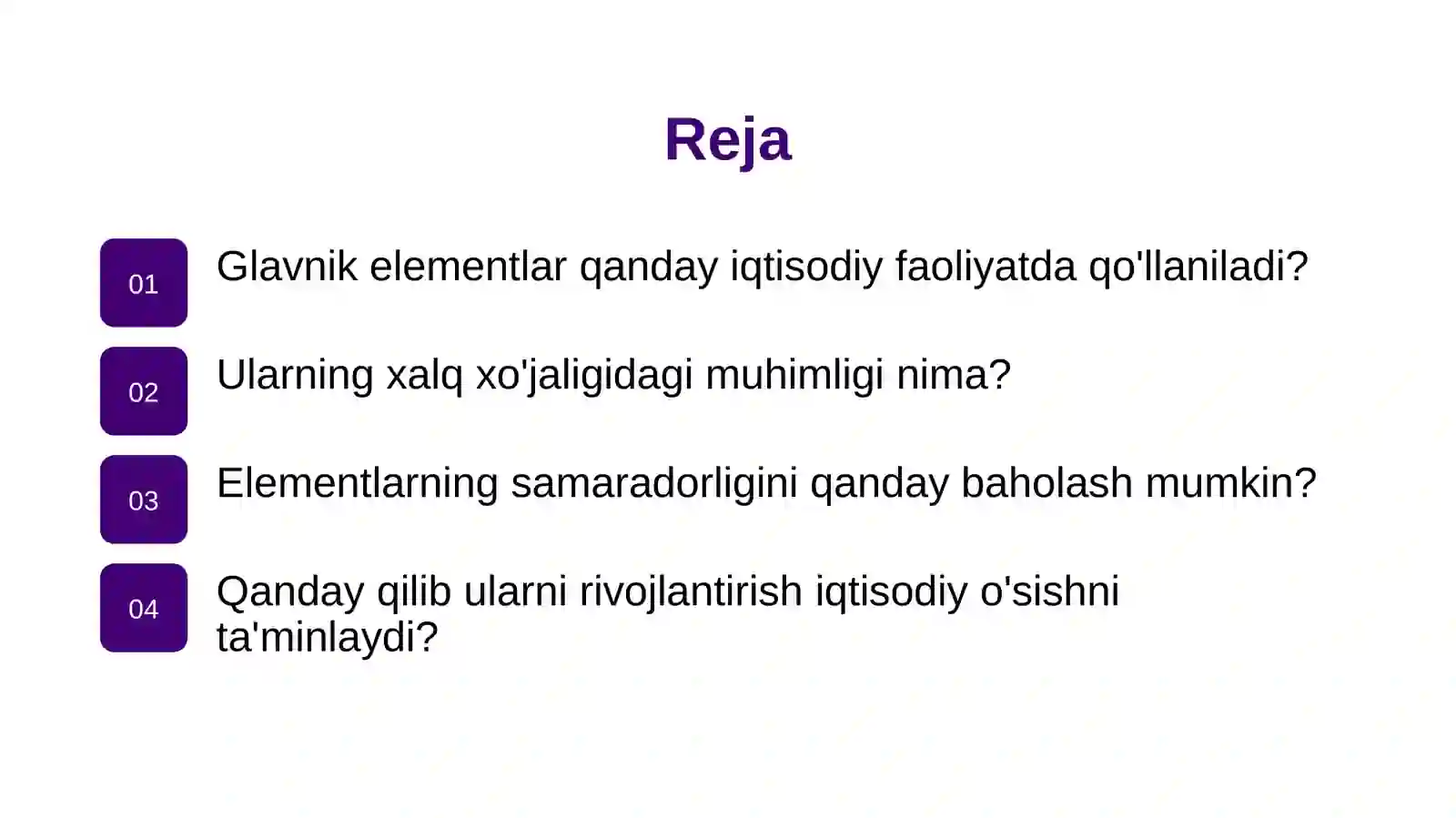 Reja

01 Glavnik elementlar qanday iqtisodiy faoliyatda qo'llaniladi?

02 Ularning xalq xo'jaligidagi muhimligi nima?

03 Elementlarning samaradorligini qanday baholash mumkin?

04 Qanday qilib ularni rivojlantirish iqtisodiy o'sishni ta'minlaydi?